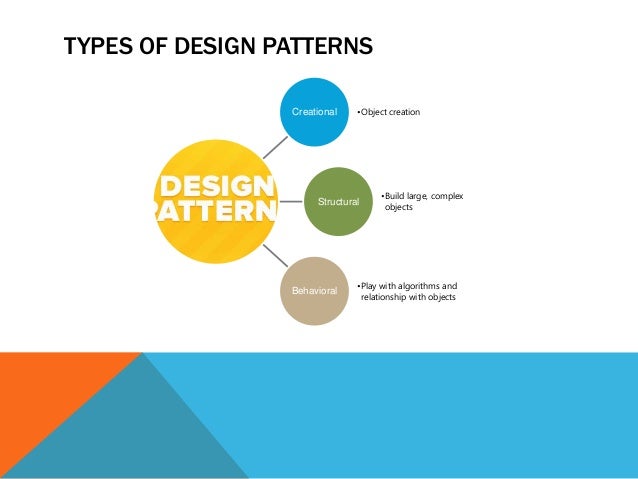 TYPES OF DESIGN PATTERNS

DESIGN
ATTERN

Creational
•Object creation

Structural
•Build large, complex objects

Behavioral
•Play with algorithms and relationship with objects